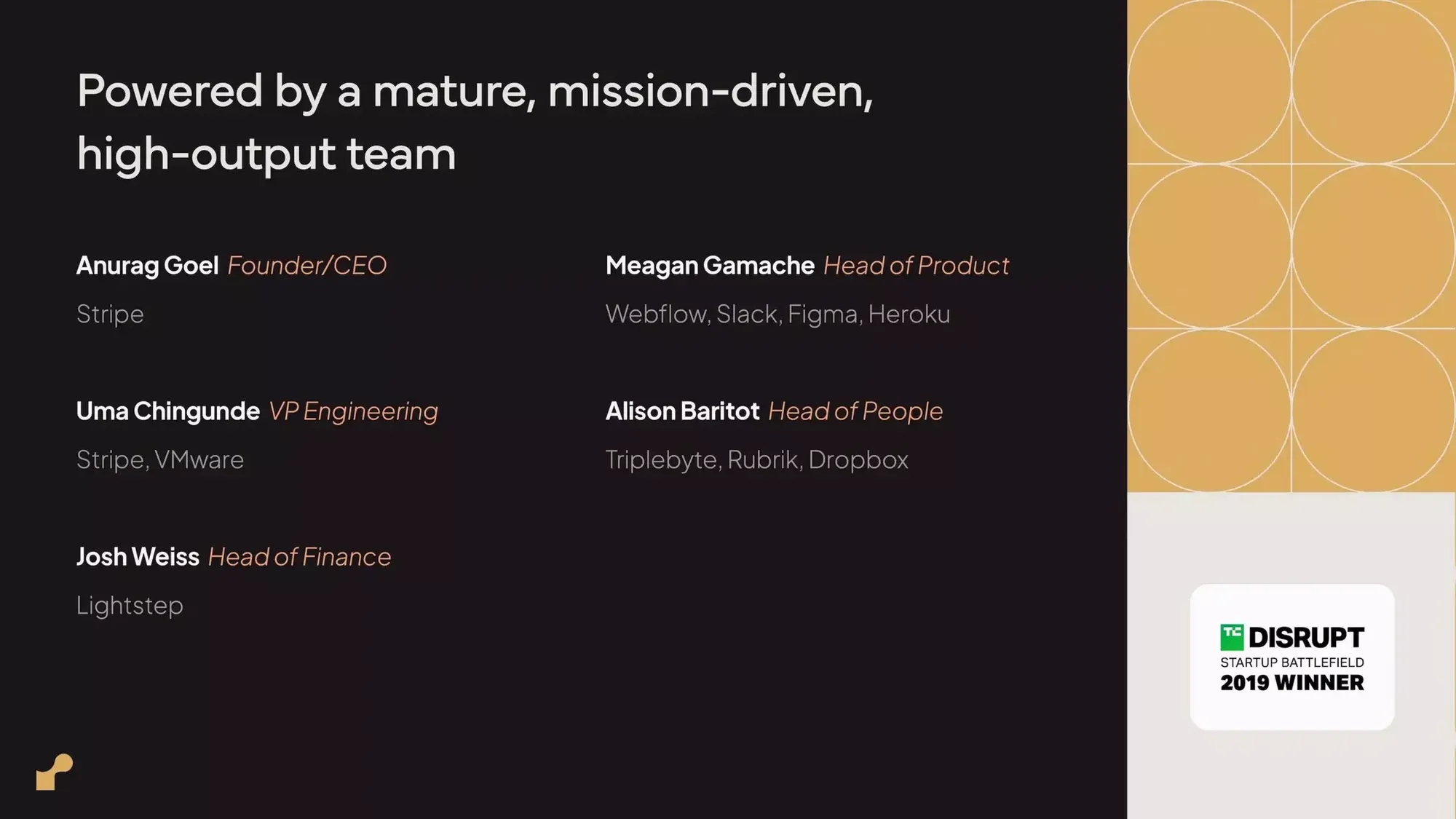 Powered by a mature, mission-driven, high-output team

Anurag Goel Founder/CEO

Stripe

Uma Chingunde VP Engineering

Stripe, VMware

Josh Weiss Head of Finance

Lightstep

Meagan Gamache Head of Product

Webflow, Slack, Figma, Heroku

Alison Baritot Head of People

Triplebyte, Rubrik, Dropbox

TC DISRUPT
STARTUP BATTLEFIELD
2019 WINNER